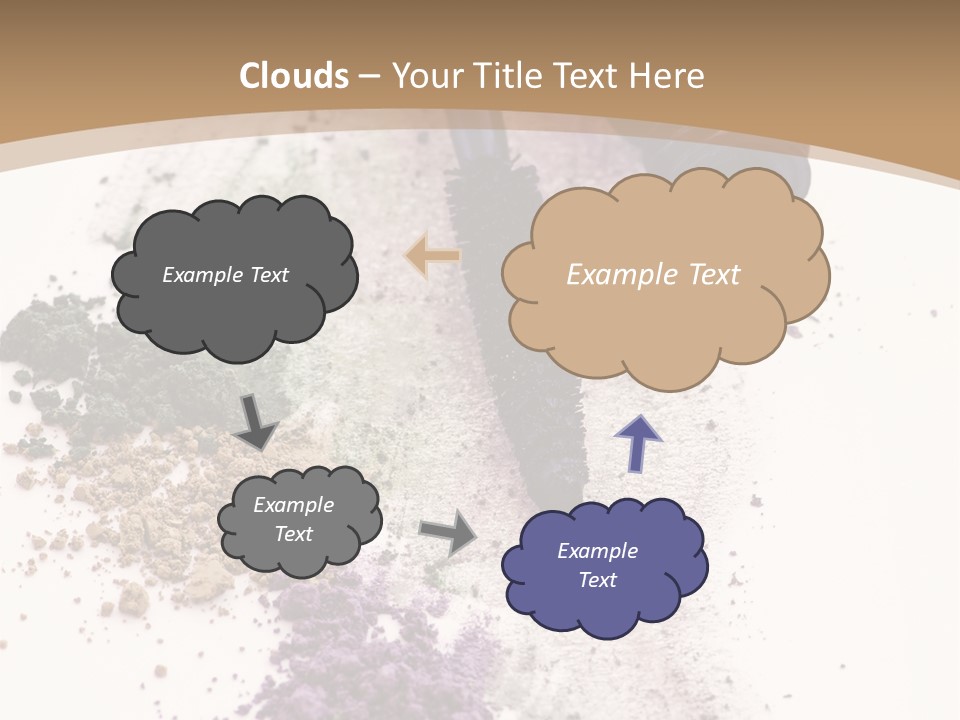 Clouds – Your Title Text Here

Example Text

Example Text

Example Text

Example Text